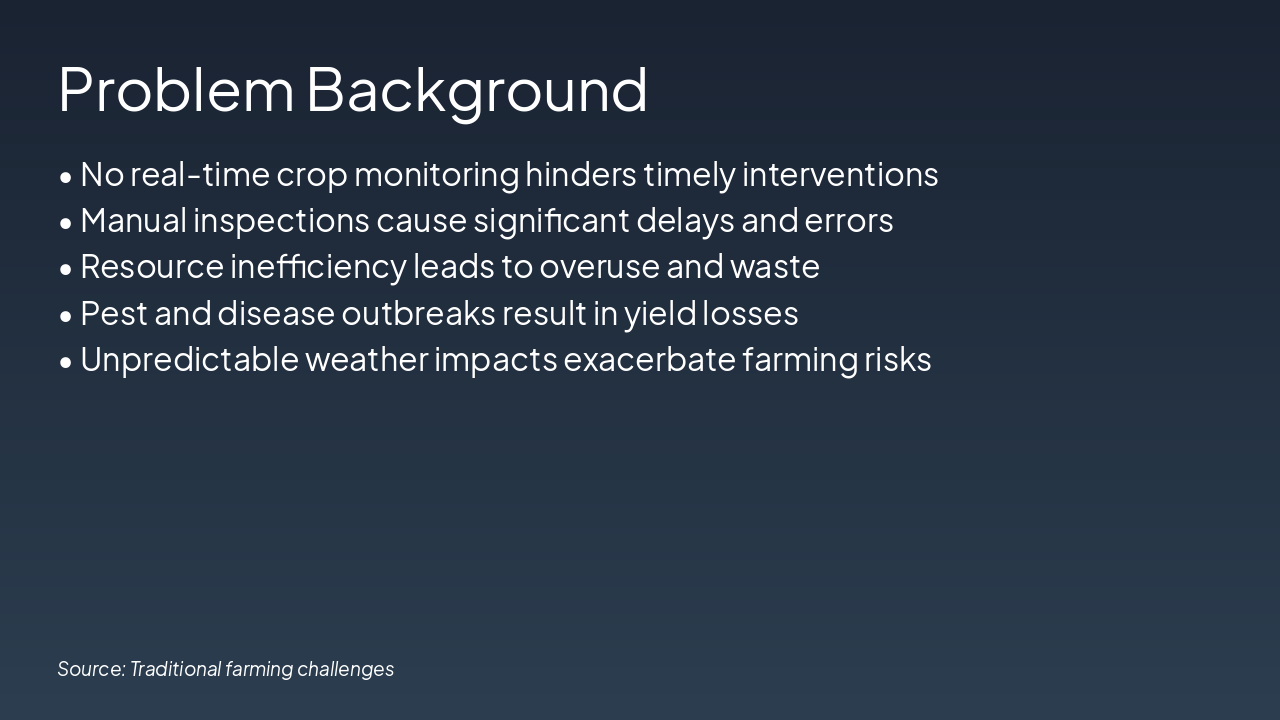 Problem Background

• No real-time crop monitoring hinders timely interventions
• Manual inspections cause significant delays and errors
• Resource inefficiency leads to overuse and waste
• Pest and disease outbreaks result in yield losses
• Unpredictable weather impacts exacerbate farming risks

Source: Traditional farming challenges